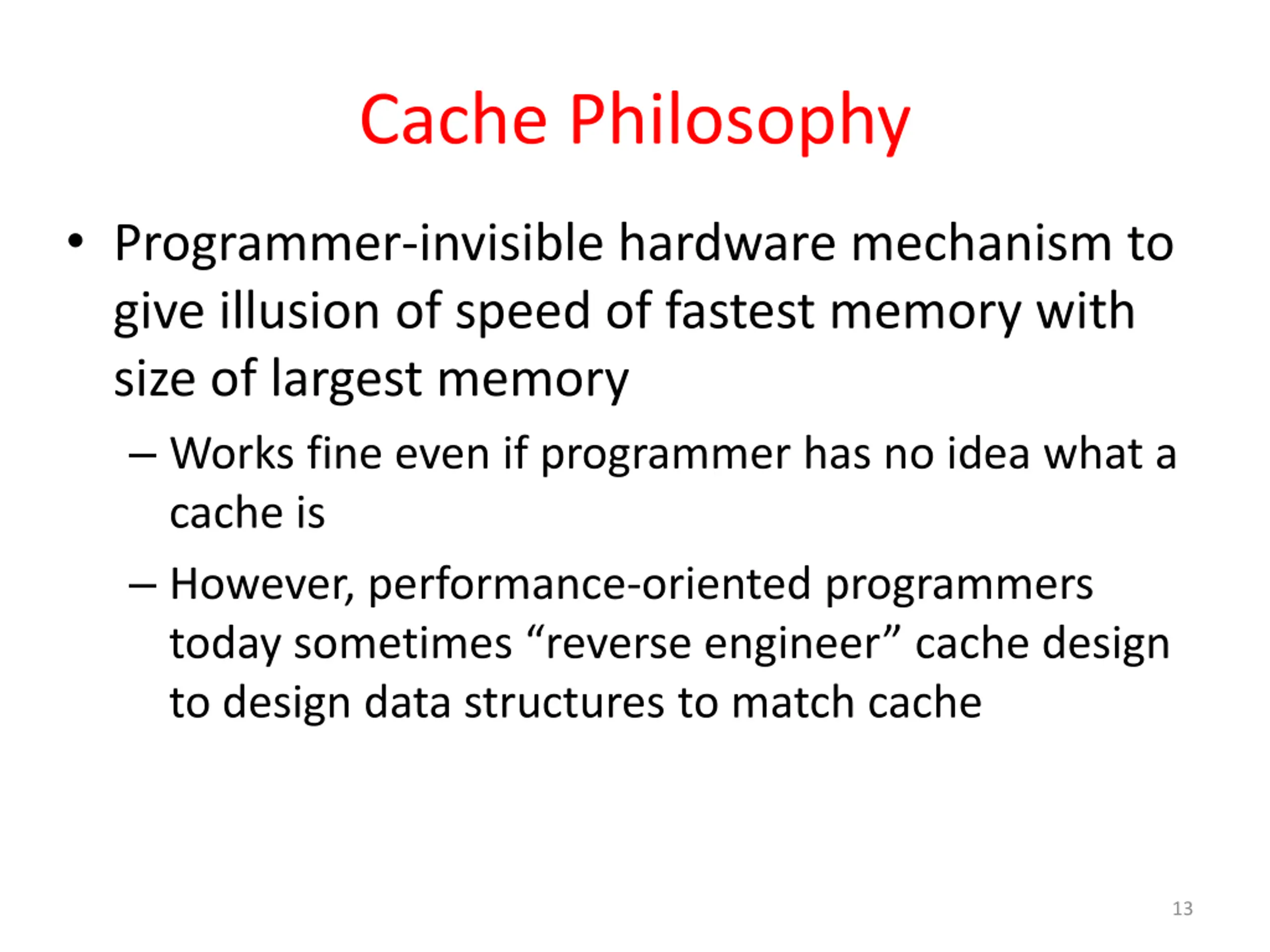 Cache Philosophy

• Programmer-invisible hardware mechanism to give illusion of speed of fastest memory with size of largest memory

– Works fine even if programmer has no idea what a cache is

– However, performance-oriented programmers today sometimes “reverse engineer” cache design to design data structures to match cache

13